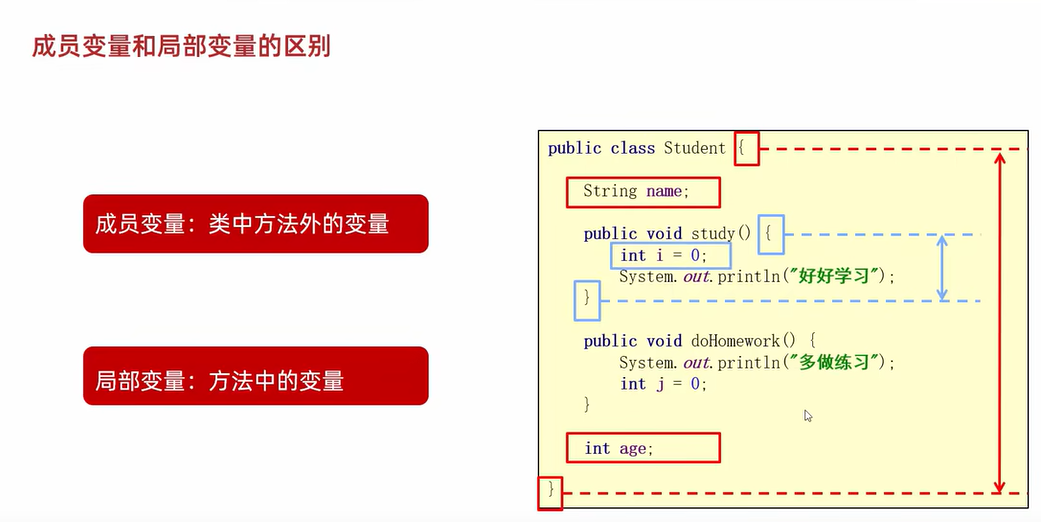 成员变量和局部变量的区别

成员变量：类中方法外的变量

局部变量：方法中的变量

public class Student {
    String name;

    public void study() {
        int i = 0;
        System.out.println("好好学习");
    }

    public void doHomework() {
        System.out.println("多做练习");
        int j = 0;
    }

    int age;
}